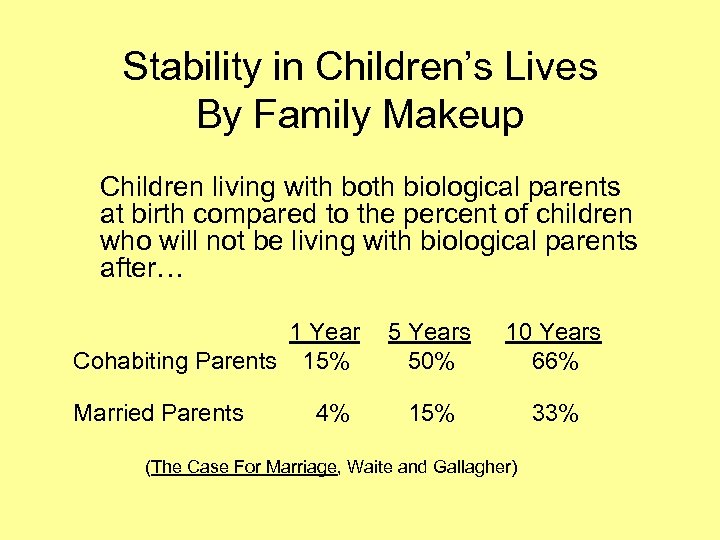 Stability in Children's Lives
By Family Makeup

Children living with both biological parents at birth compared to the percent of children who will not be living with biological parents after…

| | 1 Year | 5 Years | 10 Years |
|---|---|---|---|
| Cohabiting Parents | 15% | 50% | 66% |
| Married Parents | 4% | 15% | 33% |

(The Case For Marriage, Waite and Gallagher)